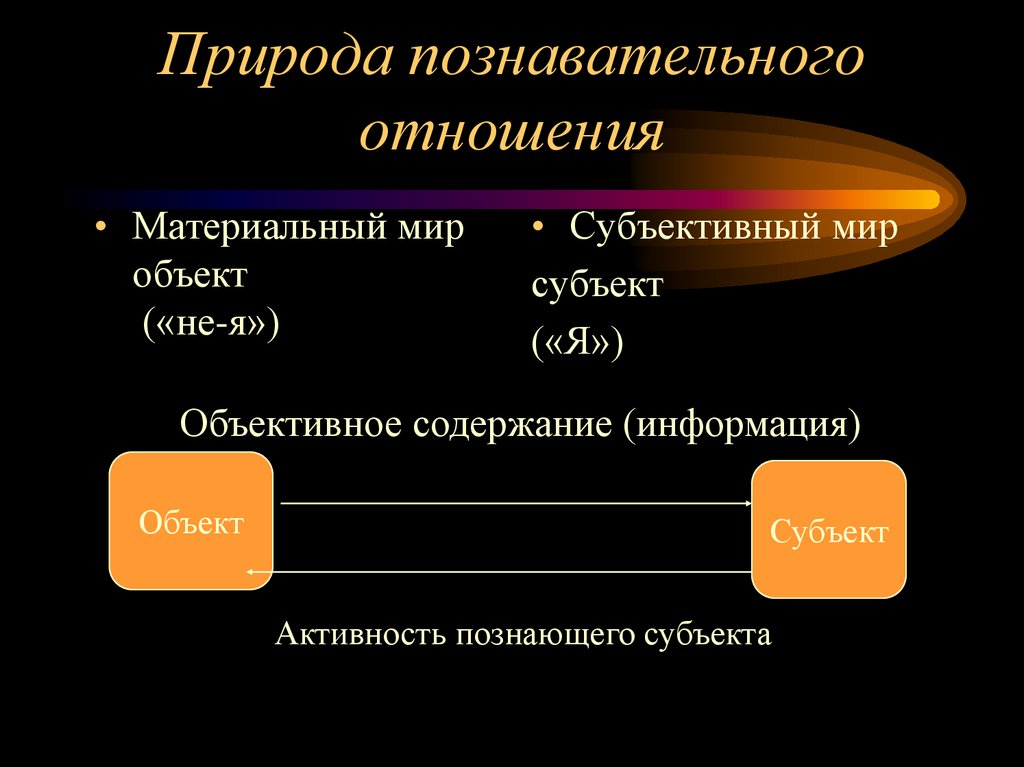 Природа познавательного отношения

• Материальный мир объект («не-я»)

• Субъективный мир субъект («Я»)

Объективное содержание (информация)

Объект

Субъект

Активность познающего субъекта